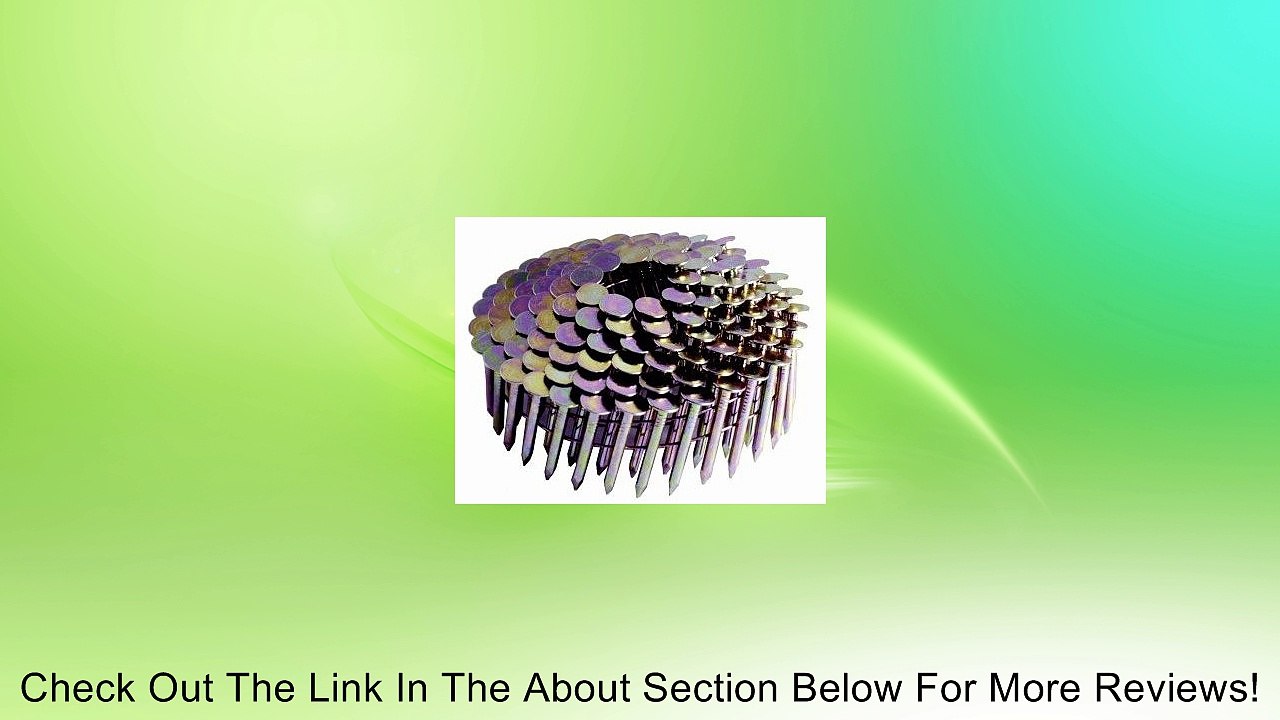 Check Out The Link In The About Section Below For More Reviews!